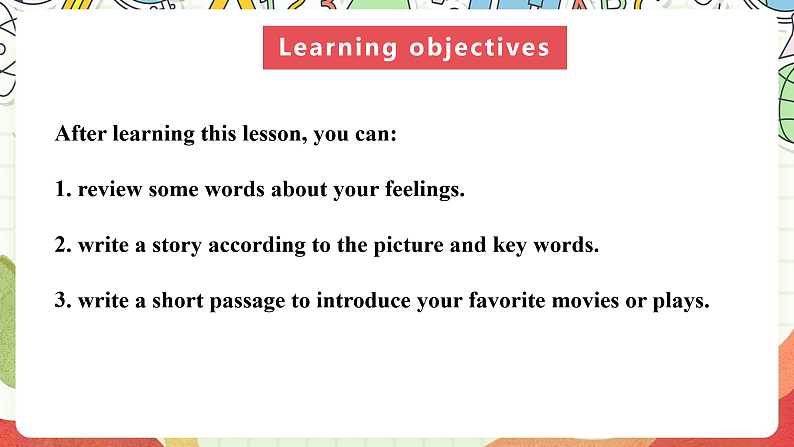 Learning objectives

After learning this lesson, you can:

1. review some words about your feelings.

2. write a story according to the picture and key words.

3. write a short passage to introduce your favorite movies or plays.